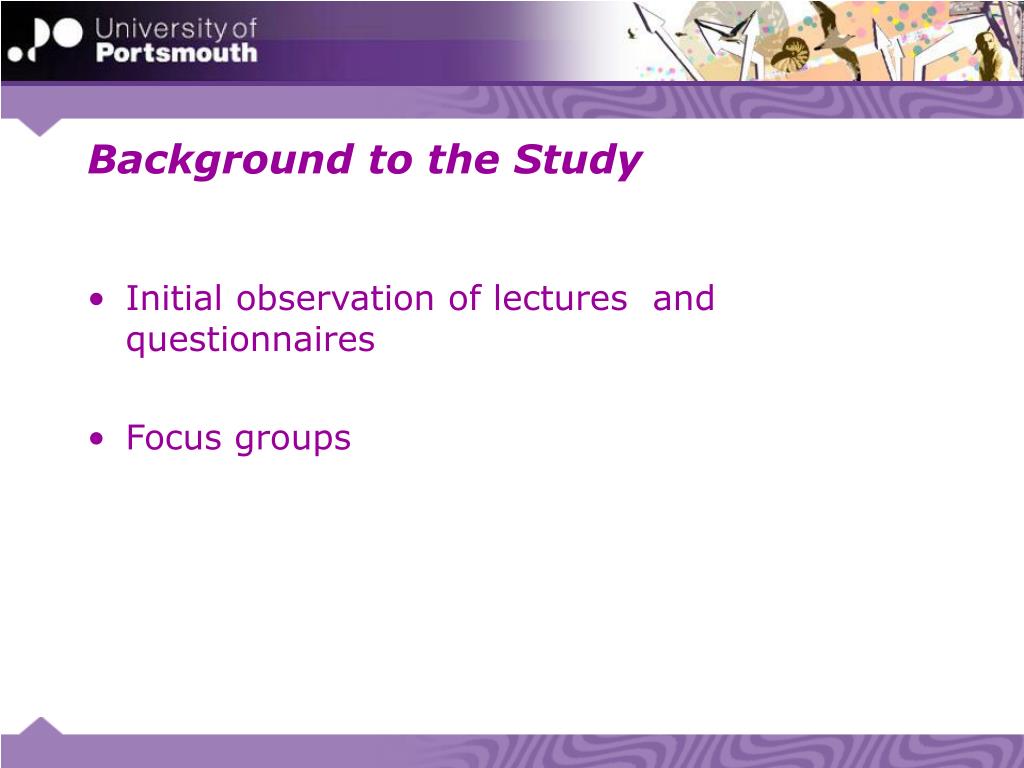 University of
Portsmouth

Background to the Study

• Initial observation of lectures and questionnaires

• Focus groups